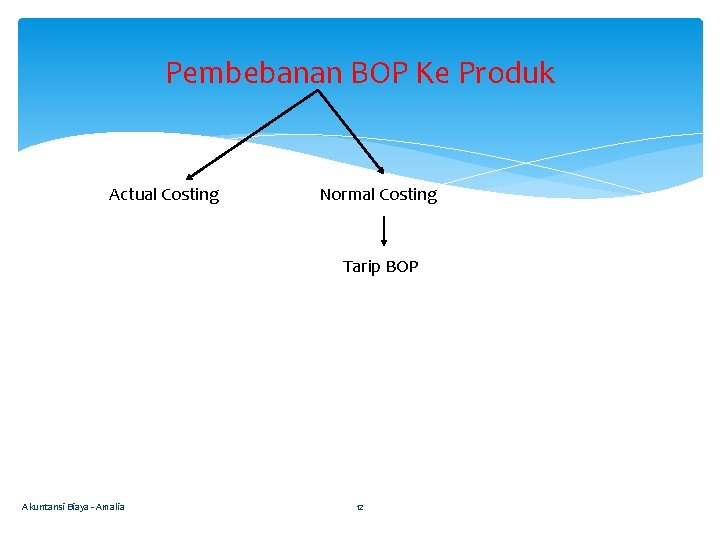 Pembebanan BOP Ke Produk

Actual Costing

Normal Costing

Tarip BOP

Akuntansi Biaya - Amalia

12